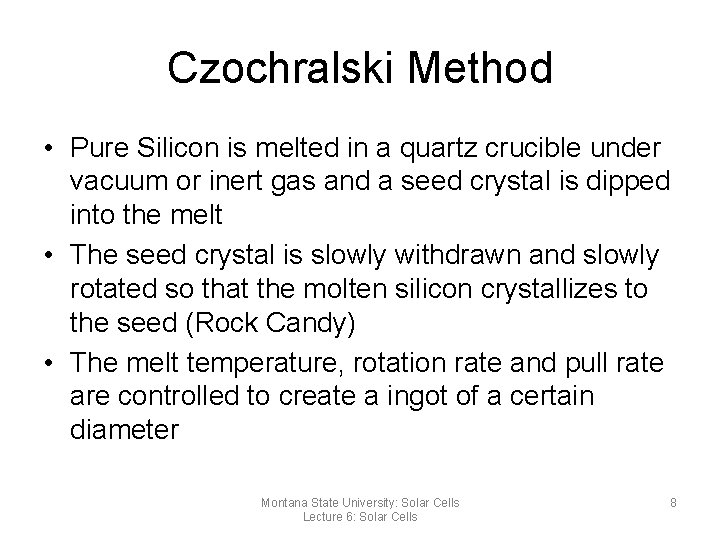 Czochralski Method

• Pure Silicon is melted in a quartz crucible under vacuum or inert gas and a seed crystal is dipped into the melt
• The seed crystal is slowly withdrawn and slowly rotated so that the molten silicon crystallizes to the seed (Rock Candy)
• The melt temperature, rotation rate and pull rate are controlled to create a ingot of a certain diameter

Montana State University: Solar Cells
Lecture 6: Solar Cells

8